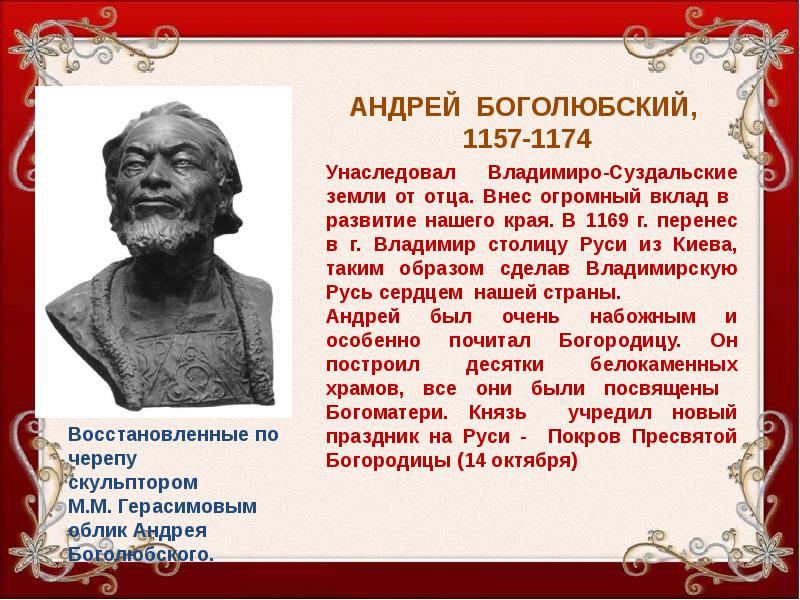 АНДРЕЙ БОГОЛЮБСКИЙ, 1157-1174

Унаследовал Владимиро-Суздальские земли от отца. Внес огромный вклад в развитие нашего края. В 1169 г. перенес в г. Владимир столицу Руси из Киева, таким образом сделав Владимирскую Русь сердцем нашей страны.
Андрей был очень набожным и особенно почитал Богородицу. Он построил десятки белокаменных храмов, все они были посвящены Богоматери. Князь учредил новый праздник на Руси - Покров Пресвятой Богородицы (14 октября)

Восстановленные по черепу скульптором М.М. Герасимовым облик Андрея Боголюбского.